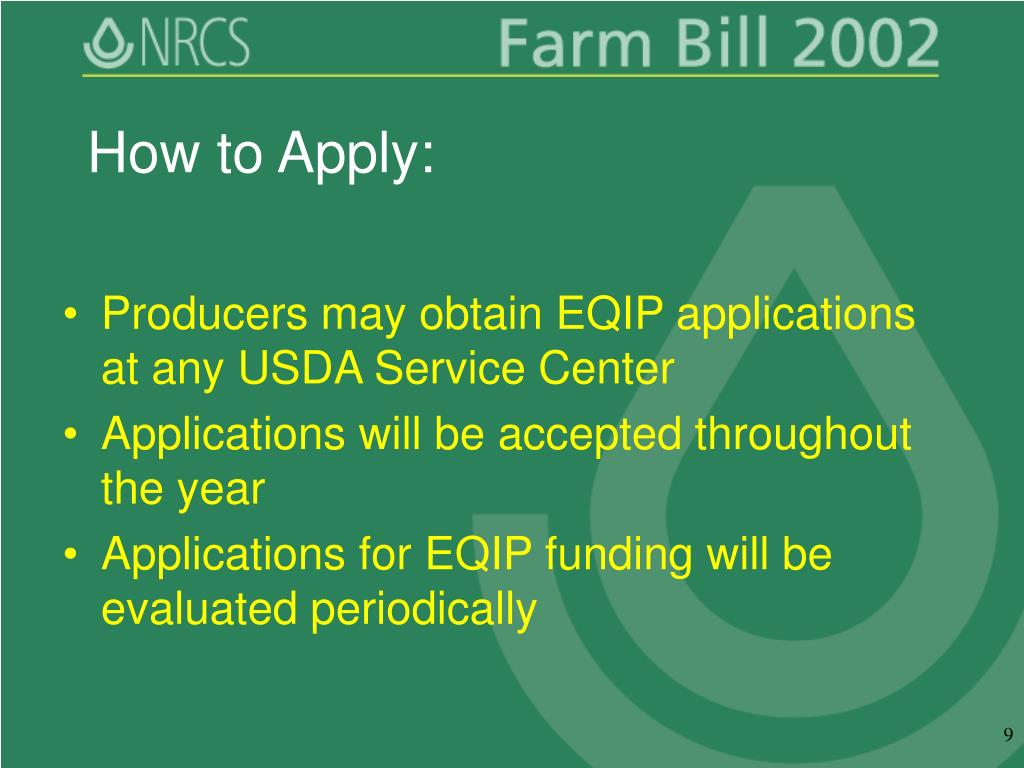 NRCS Farm Bill 2002

How to Apply:

• Producers may obtain EQIP applications at any USDA Service Center
• Applications will be accepted throughout the year
• Applications for EQIP funding will be evaluated periodically

9